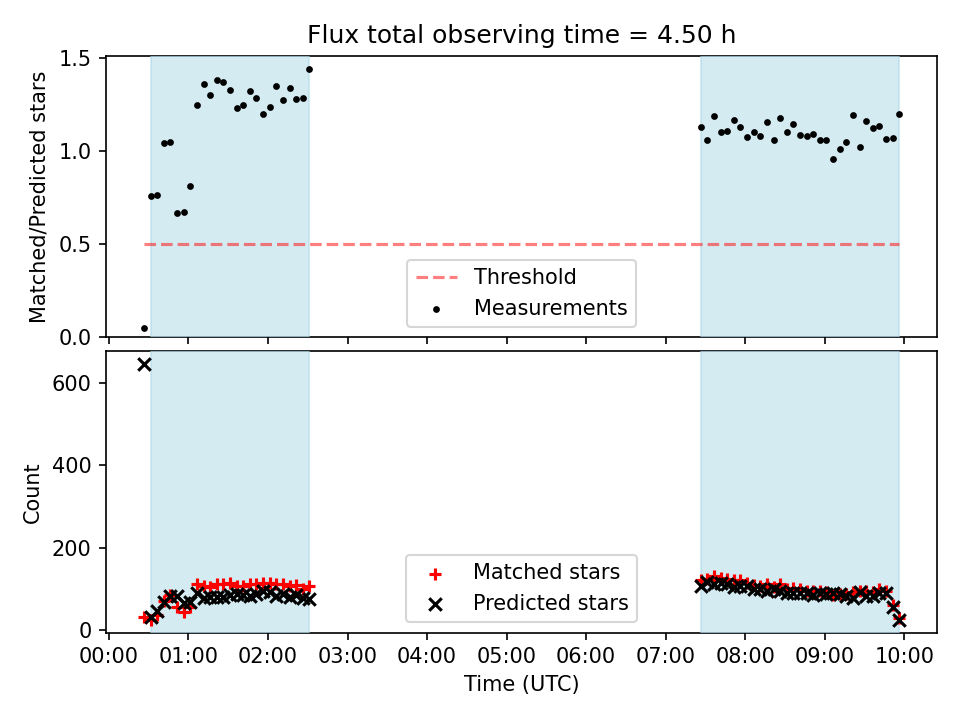 Flux total observing time = 4.50 h

Matched/Predicted stars

1.5
1.0
0.5
0.0

Threshold
Measurements

Count

600
400
200
0

Matched stars
Predicted stars

00:00 01:00 02:00 03:00 04:00 05:00 06:00 07:00 08:00 09:00 10:00

Time (UTC)